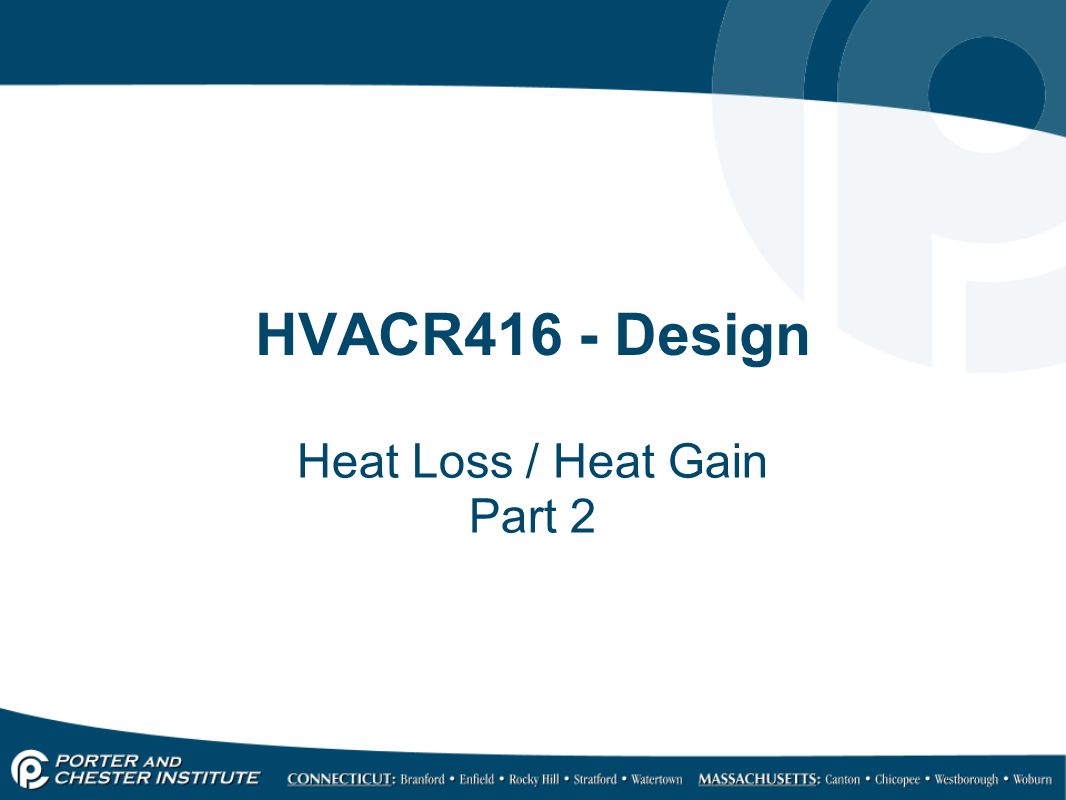 HVACR416 - Design

Heat Loss / Heat Gain
Part 2

PORTER AND CHESTER INSTITUTE

CONNECTICUT: Branford • Enfield • Rocky Hill • Stratford • Watertown MASSACHUSETTS: Canton • Chicopee • Westborough • Woburn